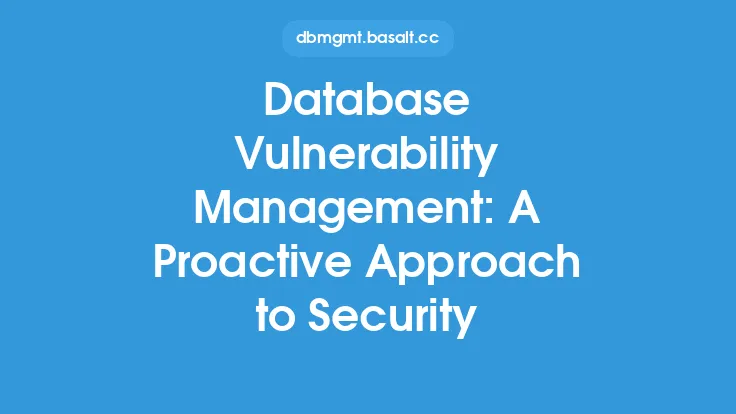 dbmgmt.basalt.cc

Database Vulnerability Management: A Proactive Approach to Security